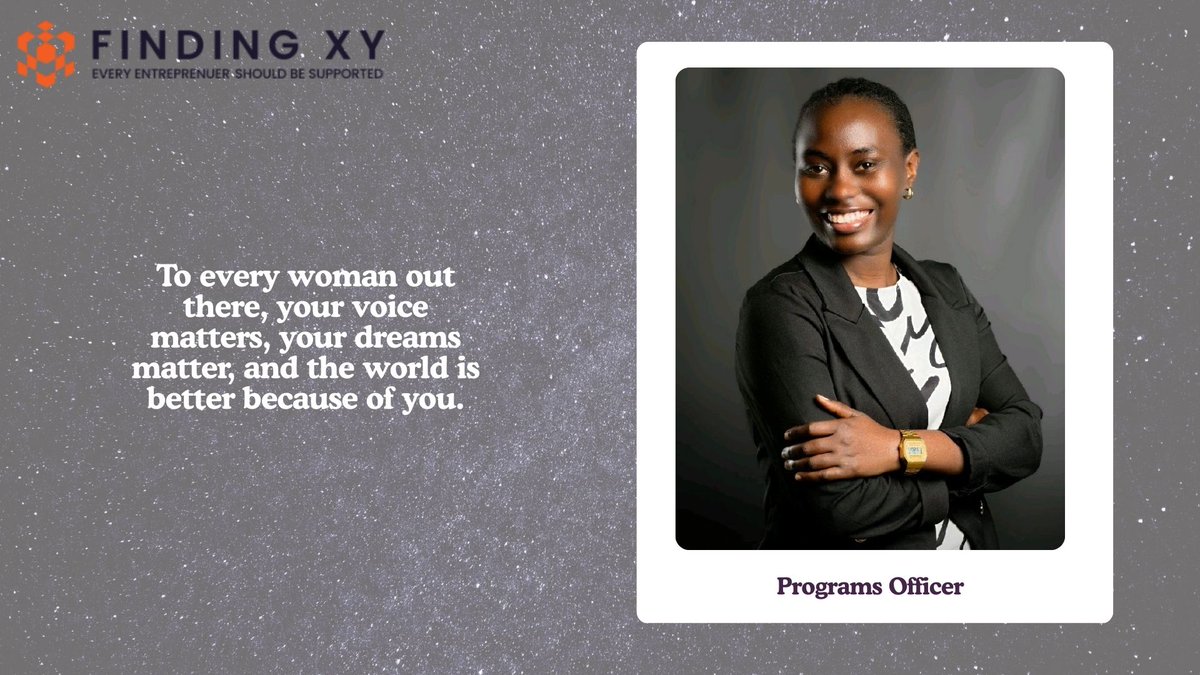 FINDING XY
EVERY ENTREPRENUER SHOULD BE SUPPORTED

To every woman out there, your voice matters, your dreams matter, and the world is better because of you.

Programs Officer